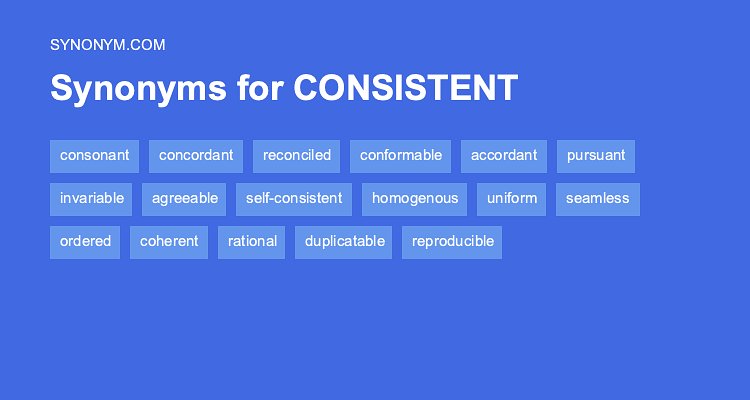 SYNONYM.COM

Synonyms for CONSISTENT

consonant concordant reconciled conformable accordant pursuant

invariable agreeable self-consistent homogenous uniform seamless

ordered coherent rational duplicatable reproducible